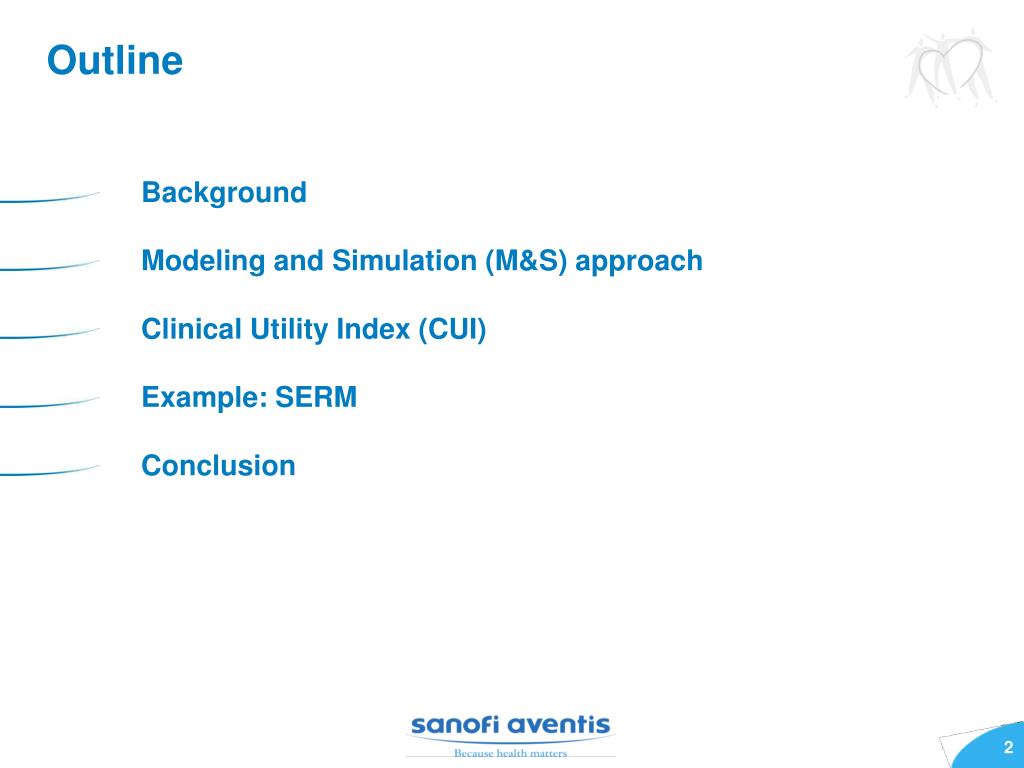 Outline

Background

Modeling and Simulation (M&S) approach

Clinical Utility Index (CUI)

Example: SERM

Conclusion

sanofi aventis
Because health matters

2